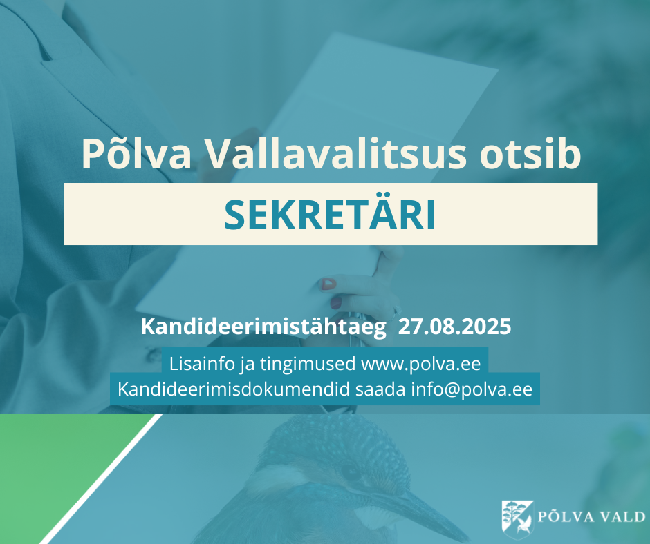 Põlva Vallavalitsus otsib

SEKRETÄRI

Kandideerimistähtaeg 27.08.2025

Lisainfo ja tingimused www.polva.ee

Kandideerimisdokumendid saada info@polva.ee

PÕLVA VALD